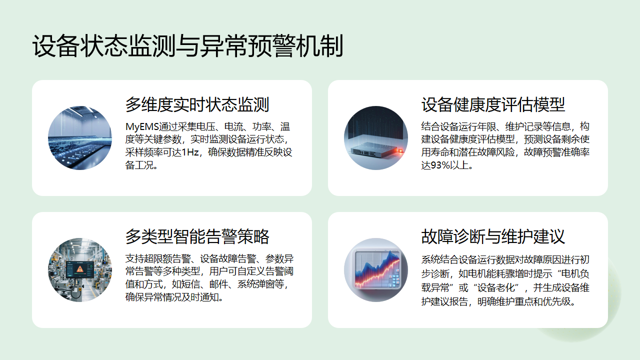 设备状态监测与异常预警机制

多维度实时状态监测

MyEMS通过采集电压、电流、功率、温度等关键参数，实时监测设备运行状态，采样频率可达1Hz，确保数据精准反映设备工况。

设备健康度评估模型

结合设备运行年限、维护记录等信息，构建设备健康度评估模型，预测设备剩余使用寿命和潜在故障风险，故障预警准确率达93%以上。

多类型智能告警策略

支持超限额告警、设备故障告警、参数异常告警等多种类型，用户可自定义告警阈值和方式，如短信、邮件、系统弹窗等，确保异常情况及时通知。

故障诊断与维护建议

系统结合设备运行数据对故障原因进行初步诊断，如电机能耗骤增时提示“电机负载异常”或“设备老化”，并生成设备维护建议报告，明确维护重点和优先级。